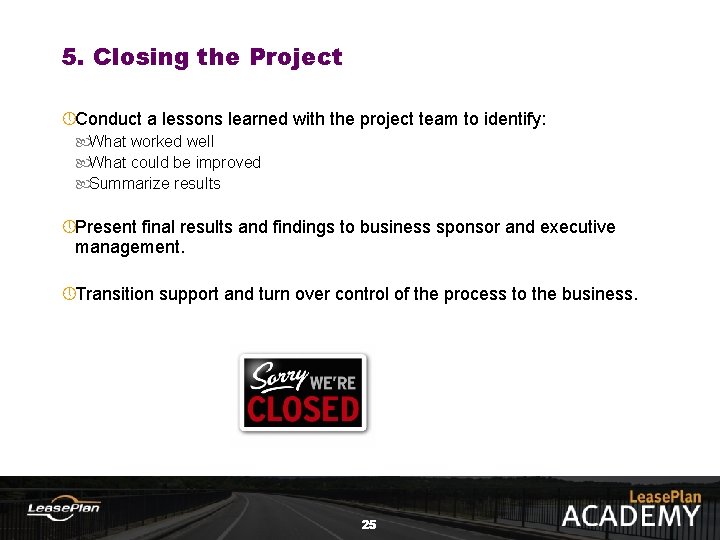 5. Closing the Project

Conduct a lessons learned with the project team to identify:
What worked well
What could be improved
Summarize results

Present final results and findings to business sponsor and executive management.

Transition support and turn over control of the process to the business.

Sorry WE'RE CLOSED

LeasePlan

25

LeasePlan ACADEMY